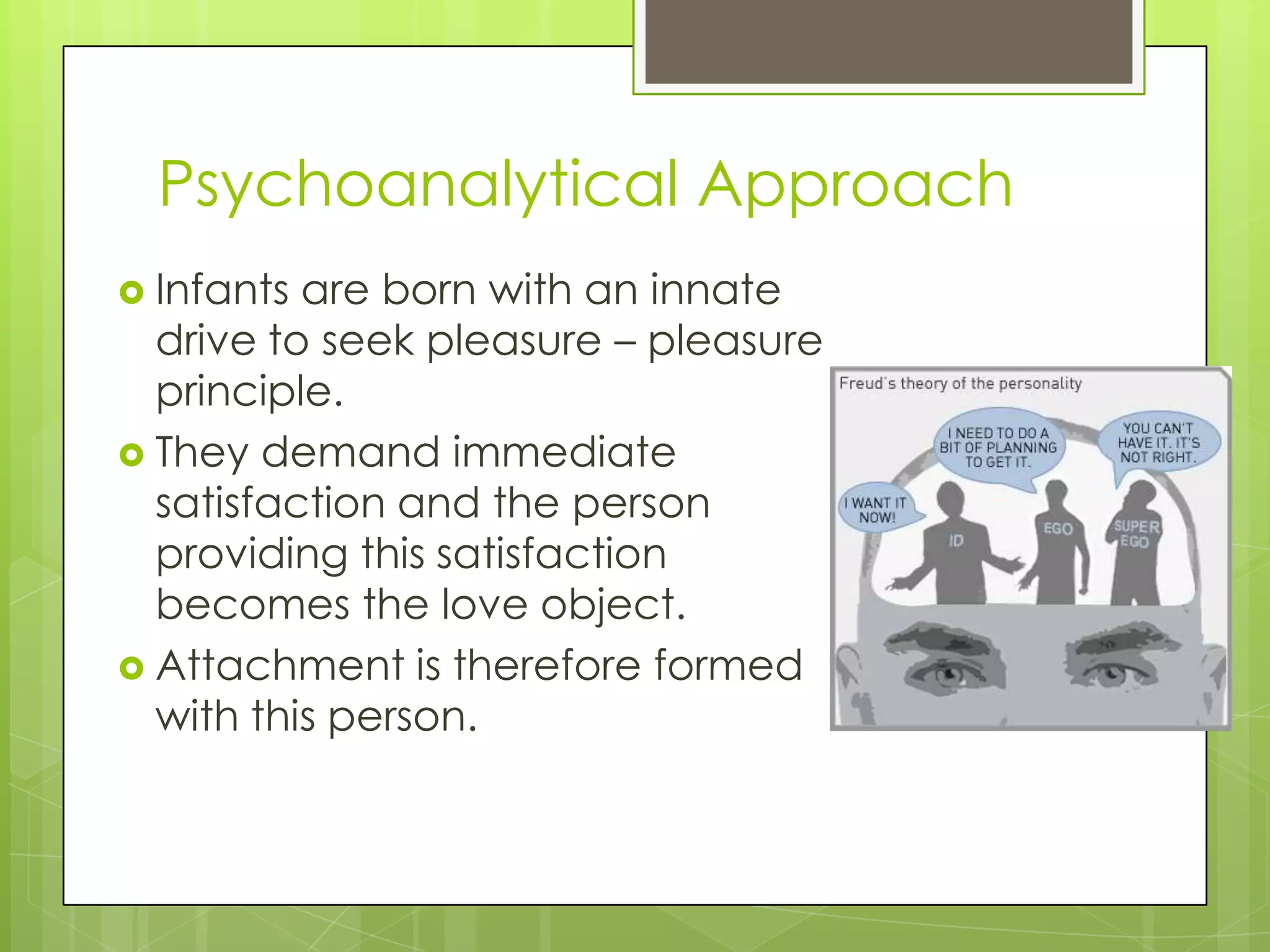 Psychoanalytical Approach

Infants are born with an innate drive to seek pleasure – pleasure principle.

They demand immediate satisfaction and the person providing this satisfaction becomes the love object.

Attachment is therefore formed with this person.

Freud's theory of the personality

I WANT IT NOW!

I NEED TO DO A BIT OF PLANNING TO GET IT.

YOU CAN'T HAVE IT. IT'S NOT RIGHT.

ID

EGO

SUPER EGO